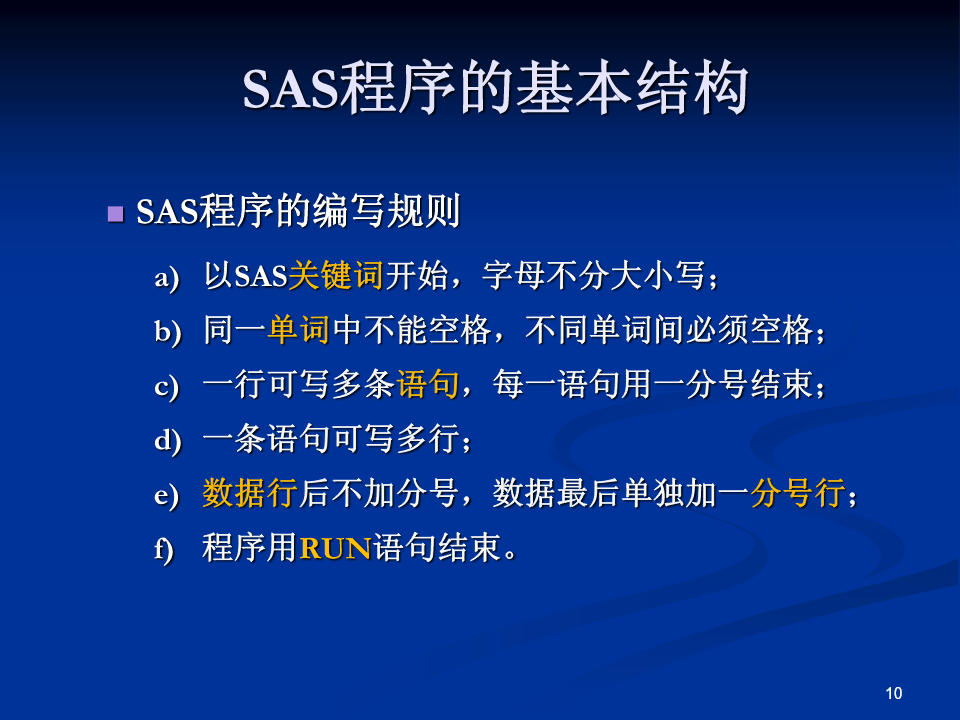 SAS程序的基本结构

SAS程序的编写规则

a) 以SAS关键词开始，字母不分大小写；

b) 同一单词中不能空格，不同单词间必须空格；

c) 一行可写多条语句，每一语句用一分号结束；

d) 一条语句可写多行；

e) 数据行后不加分号，数据最后单独加一分号行；

f) 程序用RUN语句结束。

10